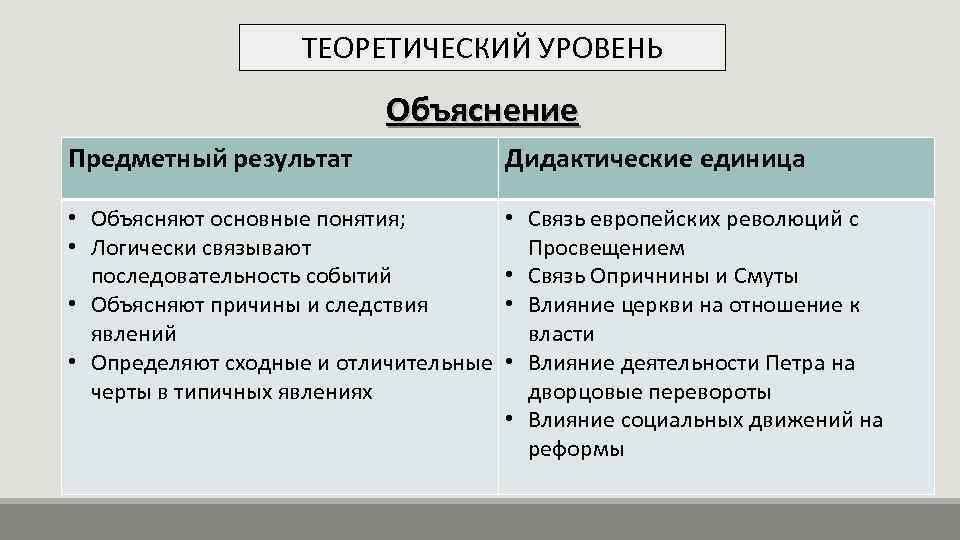 ТЕОРЕТИЧЕСКИЙ УРОВЕНЬ

Объяснение

| Предметный результат | Дидактические единица |
|---|---|
| • Объясняют основные понятия; • Логически связывают последовательность событий • Объясняют причины и следствия явлений • Определяют сходные и отличительные черты в типичных явлениях | • Связь европейских революций с Просвещением • Связь Опричнины и Смуты • Влияние церкви на отношение к власти • Влияние деятельности Петра на дворцовые перевороты • Влияние социальных движений на реформы |